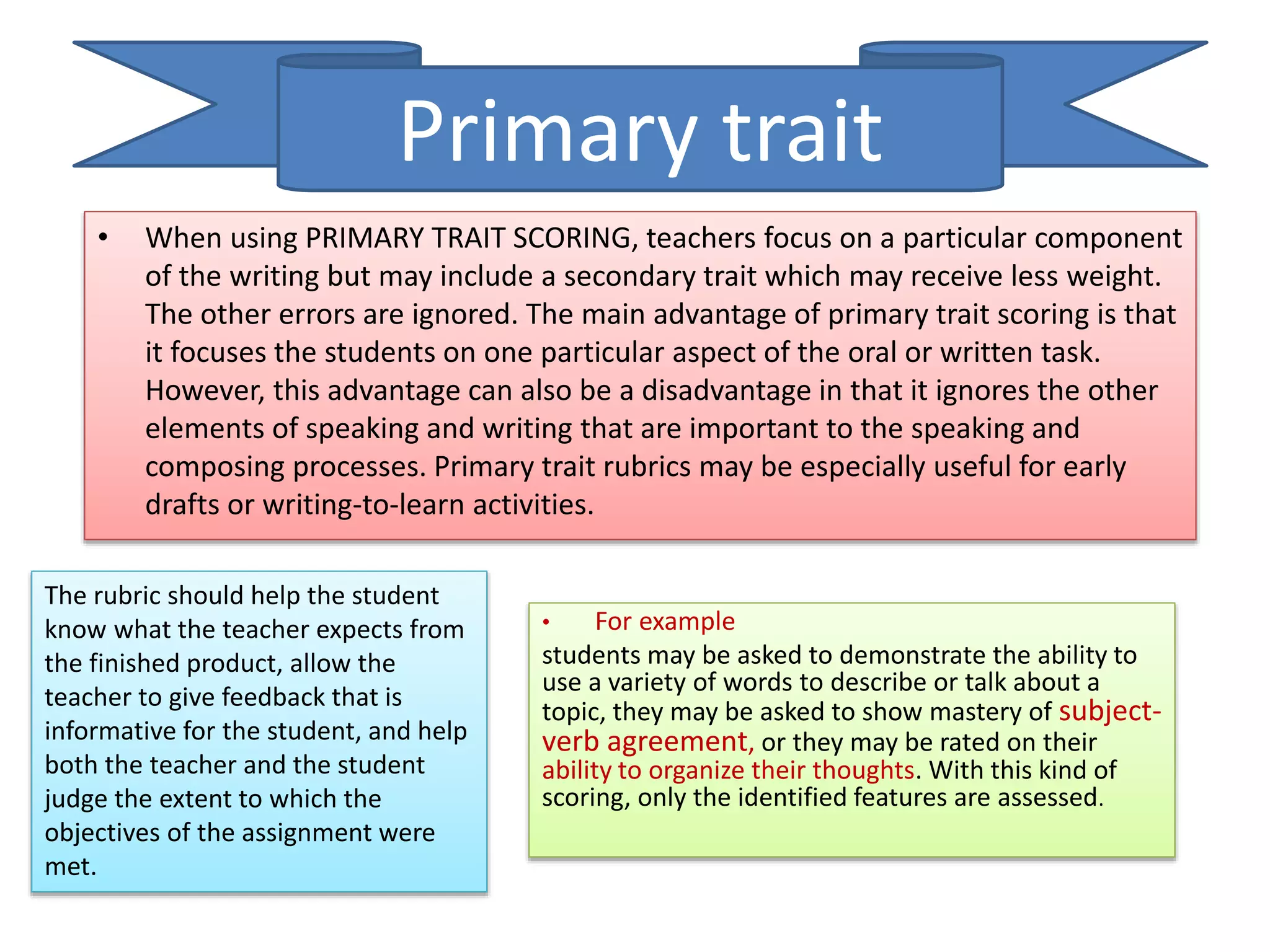 Primary trait

• When using PRIMARY TRAIT SCORING, teachers focus on a particular component of the writing but may include a secondary trait which may receive less weight. The other errors are ignored. The main advantage of primary trait scoring is that it focuses the students on one particular aspect of the oral or written task. However, this advantage can also be a disadvantage in that it ignores the other elements of speaking and writing that are important to the speaking and composing processes. Primary trait rubrics may be especially useful for early drafts or writing-to-learn activities.

The rubric should help the student know what the teacher expects from the finished product, allow the teacher to give feedback that is informative for the student, and help both the teacher and the student judge the extent to which the objectives of the assignment were met.

• For example
students may be asked to demonstrate the ability to use a variety of words to describe or talk about a topic, they may be asked to show mastery of subject-verb agreement, or they may be rated on their ability to organize their thoughts. With this kind of scoring, only the identified features are assessed.